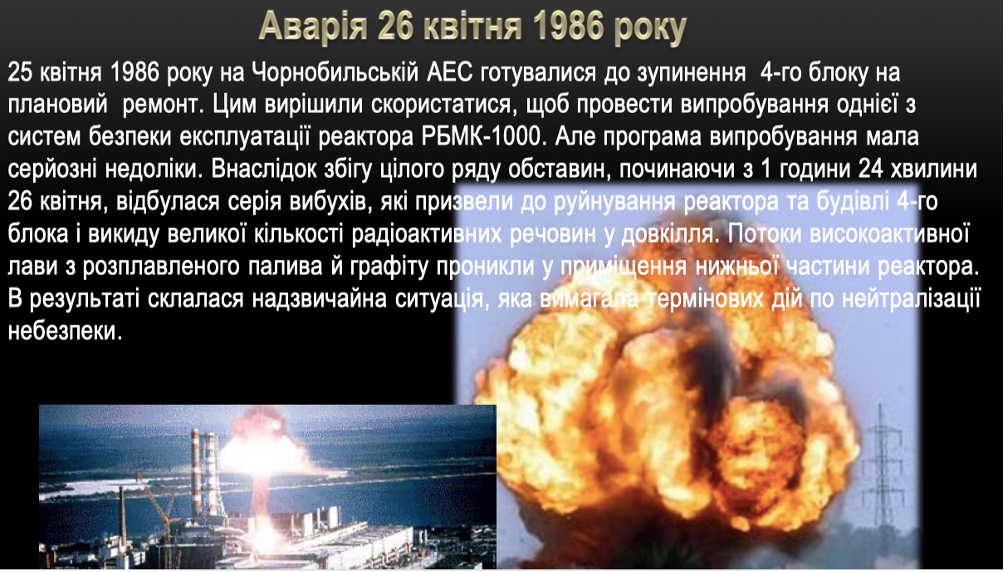 Аварія 26 квітня 1986 року

25 квітня 1986 року на Чорнобильській АЕС готувалися до зупинення 4-го блоку на плановий ремонт. Цим вирішили скористатися, щоб провести випробування однієї з систем безпеки експлуатації реактора РБМК-1000. Але програма випробування мала серйозні недоліки. Внаслідок збігу цілого ряду обставин, починаючи з 1 години 24 хвилини 26 квітня, відбулася серія вибухів, які призвели до руйнування реактора та будівлі 4-го блока і викиду великої кількості радіоактивних речовин у довкілля. Потоки високоактивної лави з розплавленого палива й графіту проникли у приміщення нижньої частини реактора. В результаті склалася надзвичайна ситуація, яка вимагала термінових дій по нейтралізації небезпеки.